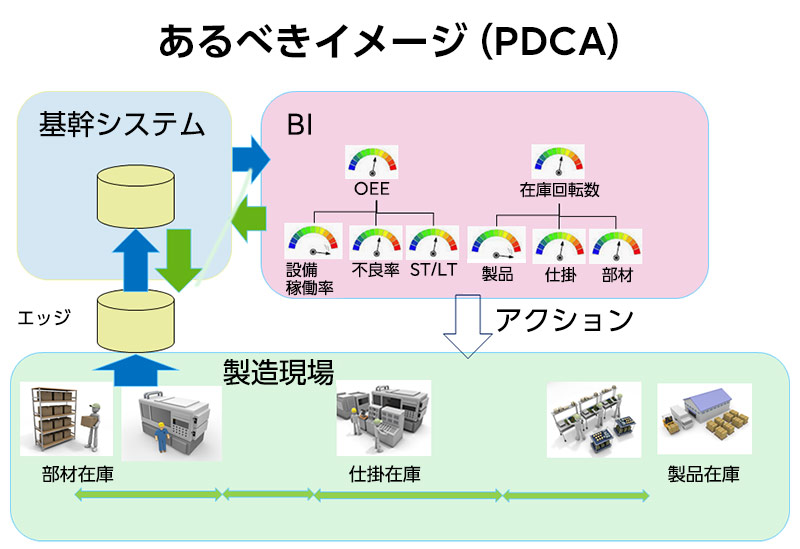 あるべきイメージ (PDCA)

基幹システム

BI

OEE

在庫回転数

設備稼働率

不良率

ST/LT

製品

仕掛

部材

エッジ

アクション

製造現場

部材在庫

仕掛在庫

製品在庫